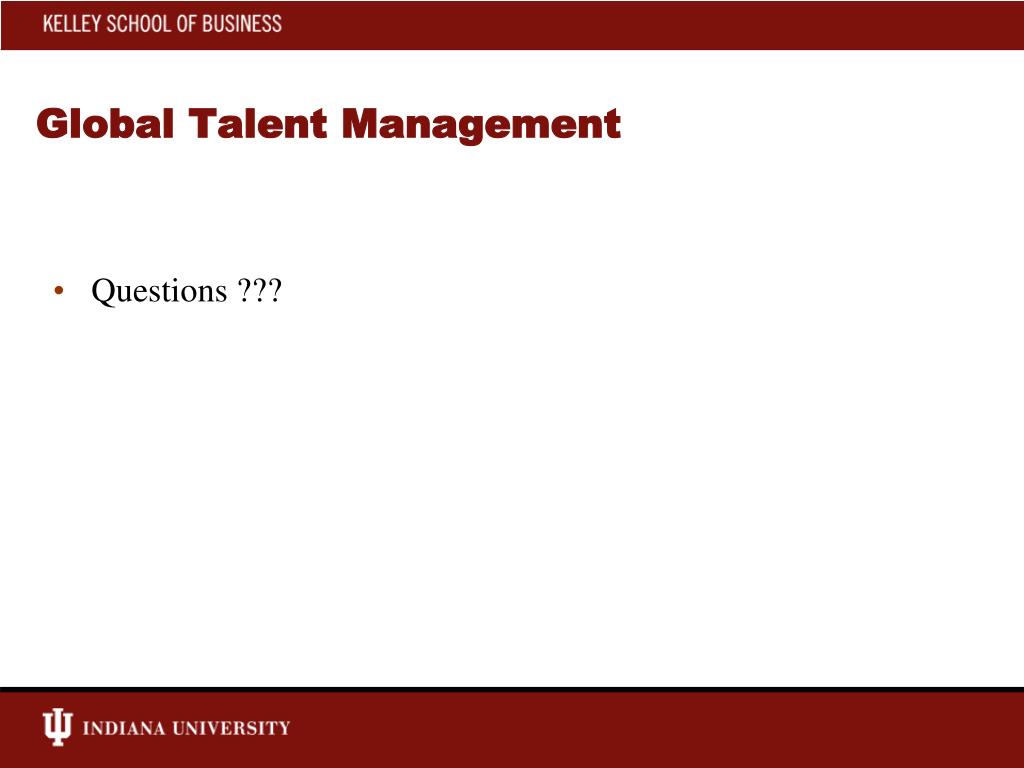 KELLEY SCHOOL OF BUSINESS

Global Talent Management

• Questions ???

INDIANA UNIVERSITY